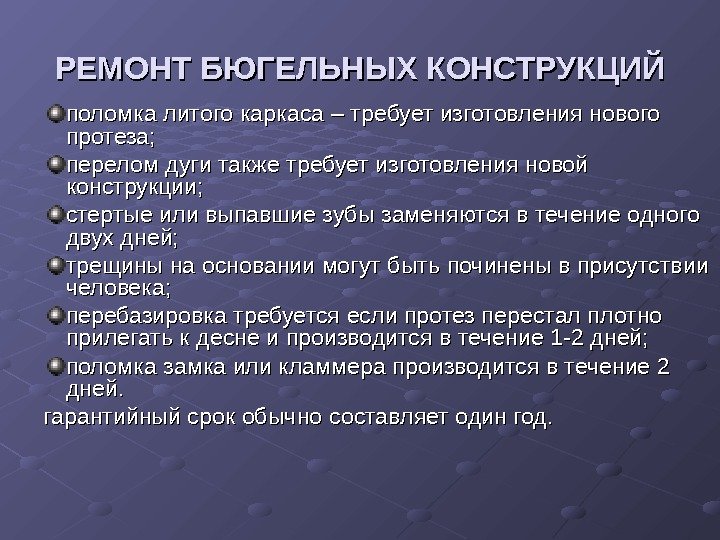 РЕМОНТ БЮГЕЛЬНЫХ КОНСТРУКЦИЙ

поломка литого каркаса – требует изготовления нового протеза;

перелом дуги также требует изготовления новой конструкции;

стертые или выпавшие зубы заменяются в течение одного двух дней;

трещины на основании могут быть починены в присутствии человека;

перебазировка требуется если протез перестал плотно прилегать к десне и производится в течение 1-2 дней;

поломка замка или кламмера производится в течение 2 дней.

гарантийный срок обычно составляет один год.